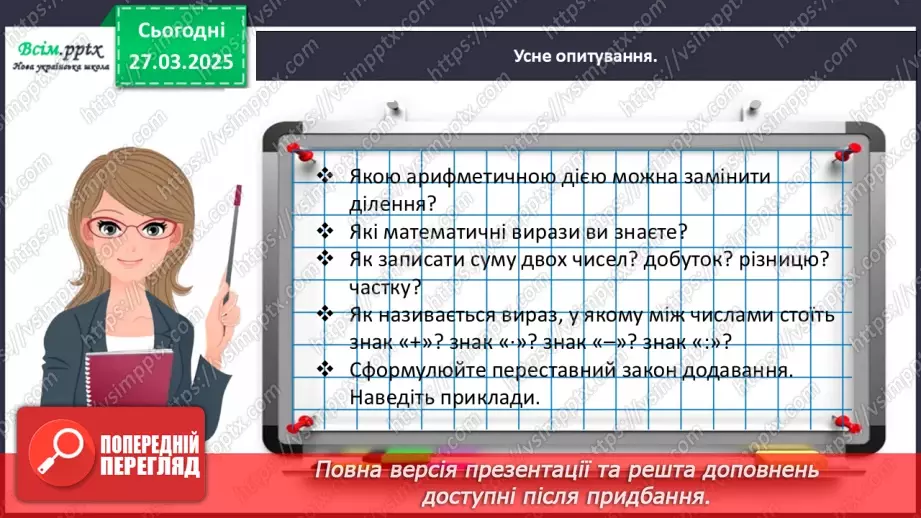 Всім.pptx
Нова українська школа

Сьогодні
27.03.2025

Усне опитування.

❖ Якою арифметичною дією можна замінити ділення?
❖ Які математичні вирази ви знаєте?
❖ Як записати суму двох чисел? добуток? різницю? частку?
❖ Як називається вираз, у якому між числами стоїть знак «+»? знак «·»? знак «–»? знак «:»?
❖ Сформулюйте переставний закон додавання. Наведіть приклади.

ПОПЕРЕДНІЙ ПЕРЕГЛЯД

Повна версія презентації та решта доповнень доступні після придбання.

https://vsimpptx.com